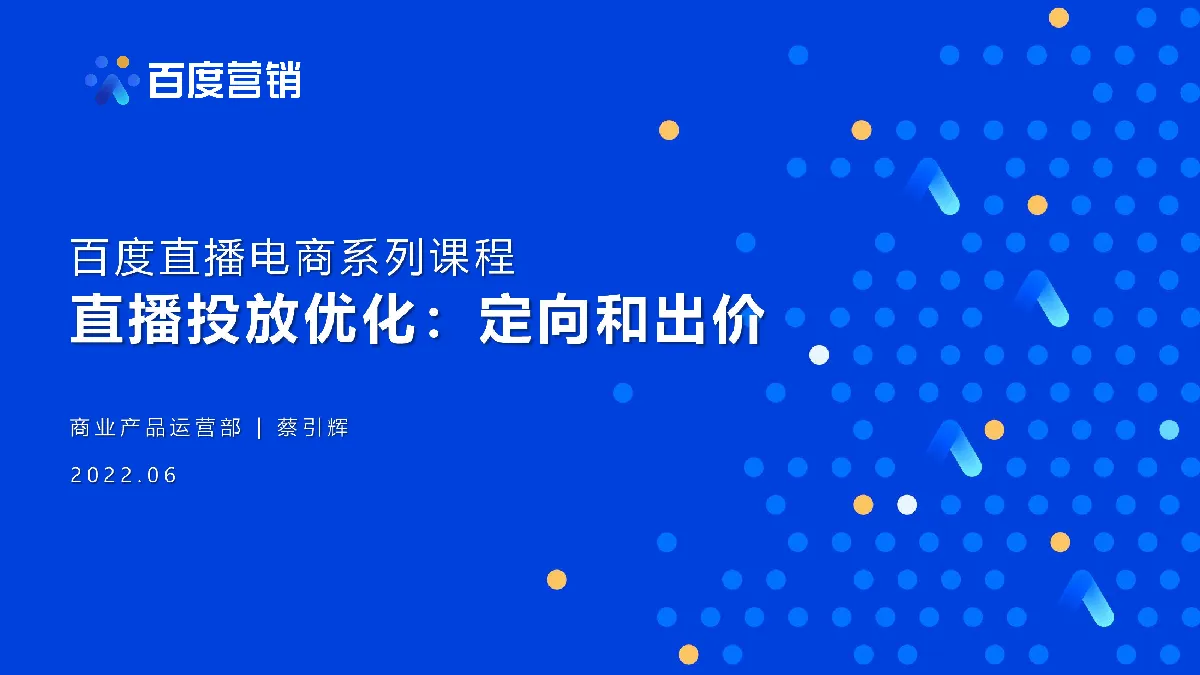 百度营销

百度直播电商系列课程
直播投放优化：定向和出价

商业产品运营部 | 蔡引辉

2022.06